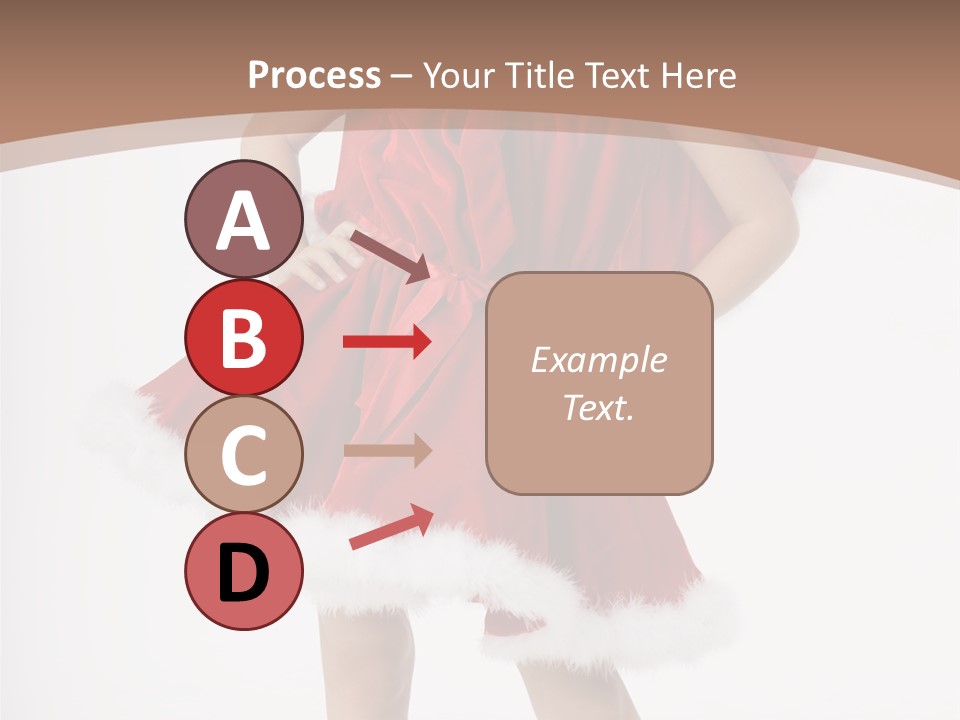 Process – Your Title Text Here

A

B

C

D

Example Text.